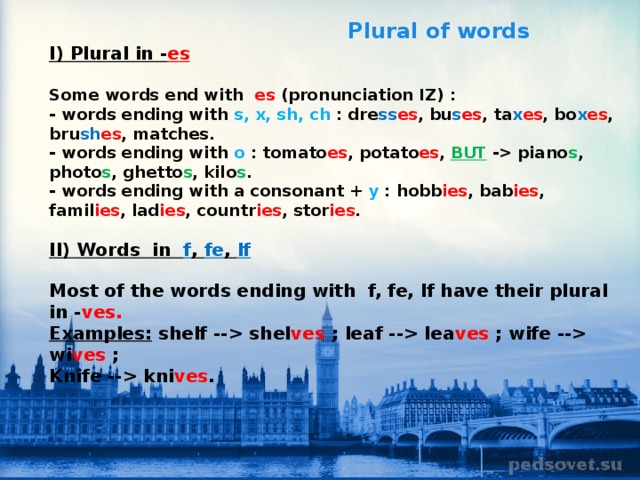 Plural of words

I) Plural in -es

Some words end with es (pronunciation IZ) :
- words ending with s, x, sh, ch : dresses, buses, taxes, boxes, brushes, matches.
- words ending with o : tomatoes, potatoes, BUT -> pianos, photos, ghettos, kilos.
- words ending with a consonant + y : hobbies, babies, families, ladies, countries, stories.

II) Words in f, fe, lf

Most of the words ending with f, fe, lf have their plural in -ves.
Examples: shelf --> shelves ; leaf --> leaves ; wife --> wives ;
Knife --> knives.

pedsovet.su